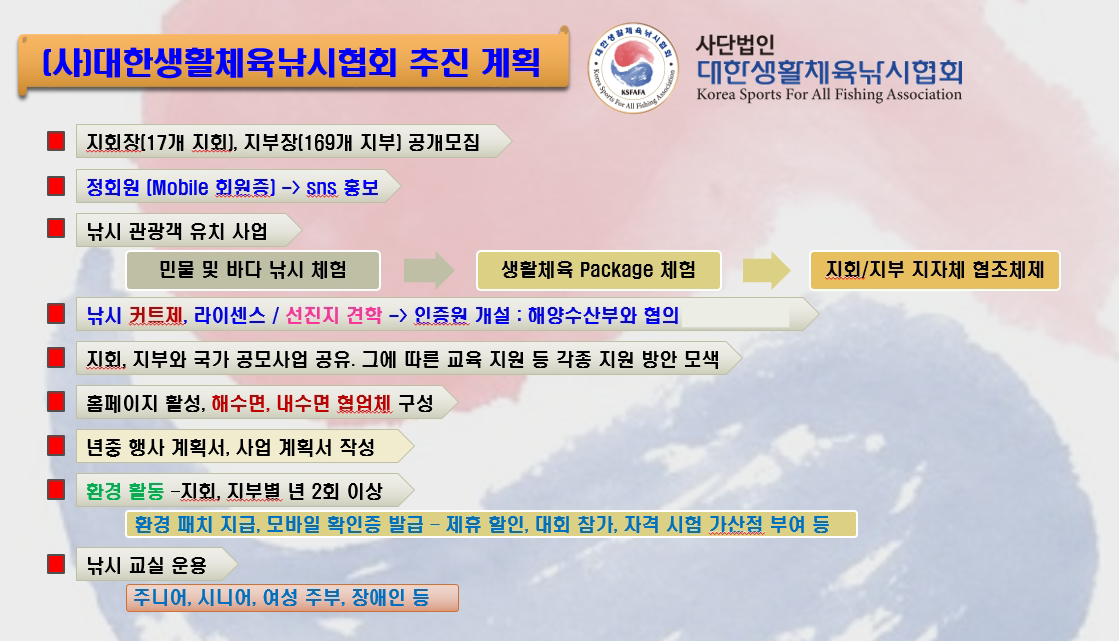 (사)대한생활체육낚시협회 추진 계획

대한생활체육낚시협회
KSFAFA
Korea Sports For All Fishing Association

사단법인
대한생활체육낚시협회
Korea Sports For All Fishing Association

지회장(17개 지회), 지부장(169개 지부) 공개모집

정회원 (Mobile 회원증) -> sns 홍보

낚시 관광객 유치 사업

민물 및 바다 낚시 체험

생활체육 Package 체험

지회/지부 지자체 협조체제

낚시 커트제, 라이센스 / 선진지 견학 -> 인증원 개설 : 해양수산부와 협의

지회, 지부와 국가 공모사업 공유. 그에 따른 교육 지원 등 각종 지원 방안 모색

홈페이지 활성, 해수면, 내수면 협업체 구성

년중 행사 계획서, 사업 계획서 작성

환경 활동 -지회, 지부별 년 2회 이상

환경 패치 지급, 모바일 확인증 발급 – 제휴 할인, 대회 참가, 자격 시험 가산점 부여 등

낚시 교실 운용

주니어, 시니어, 여성 주부, 장애인 등